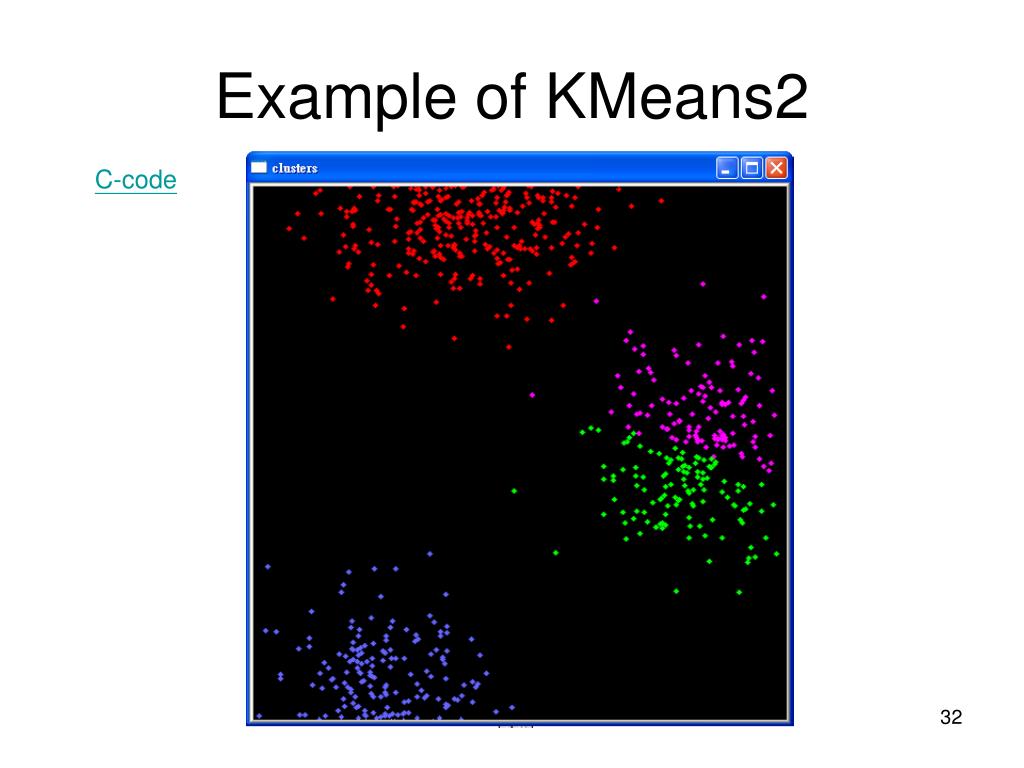 Example of KMeans2

C-code

clusters

32